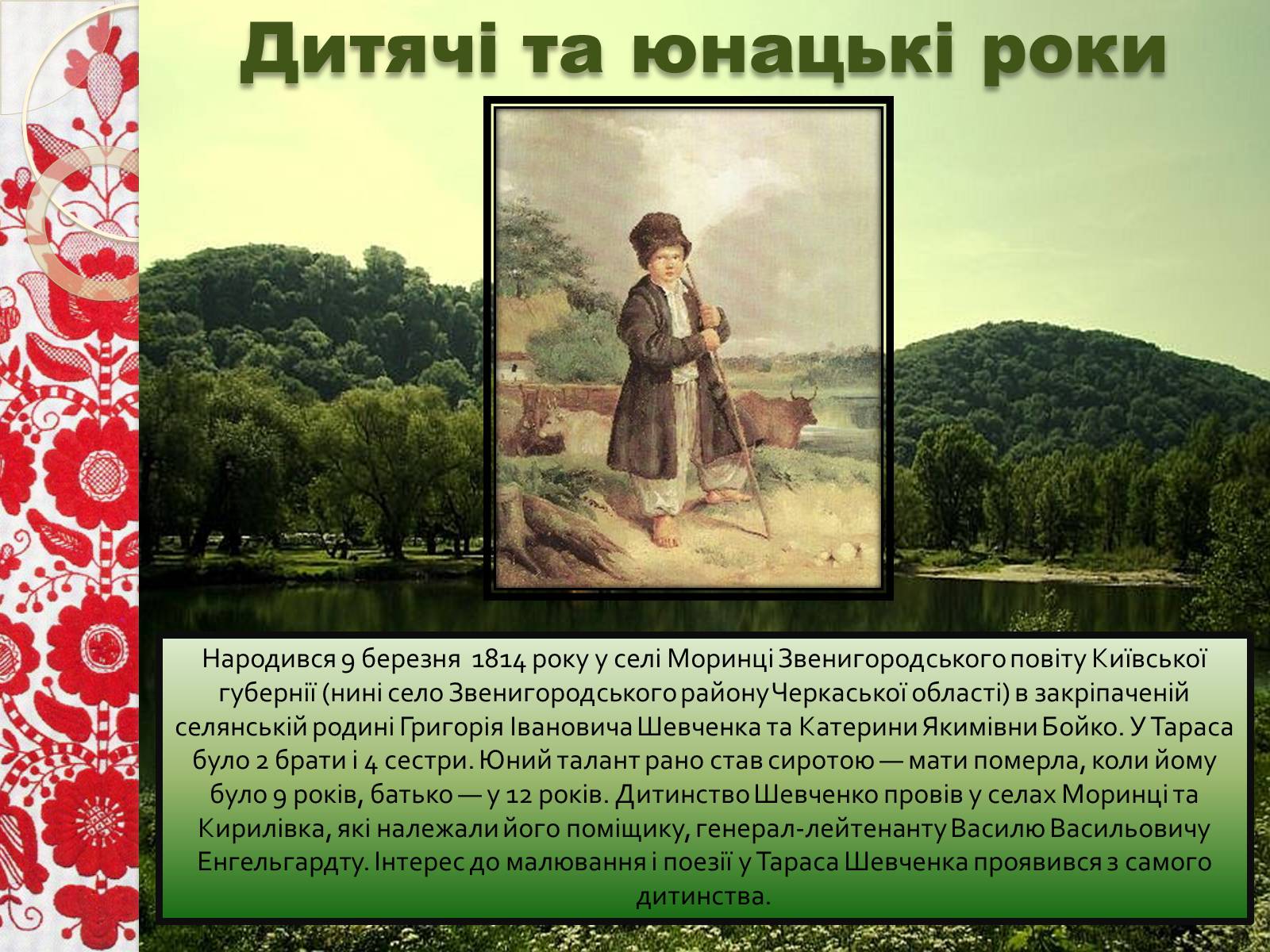 Дитячі та юнацькі роки

Народився 9 березня 1814 року у селі Моринці Звенигородського повіту Київської губернії (нині село Звенигородського району Черкаської області) в закріпаченій селянській родині Григорія Івановича Шевченка та Катерини Якимівни Бойко. У Тараса було 2 брати і 4 сестри. Юний талант рано став сиротою — мати померла, коли йому було 9 років, батько — у 12 років. Дитинство Шевченко провів у селах Моринці та Кирилівка, які належали його поміщику, генерал-лейтенанту Василю Васильовичу Енгельгардту. Інтерес до малювання і поезії у Тараса Шевченка проявився з самого дитинства.